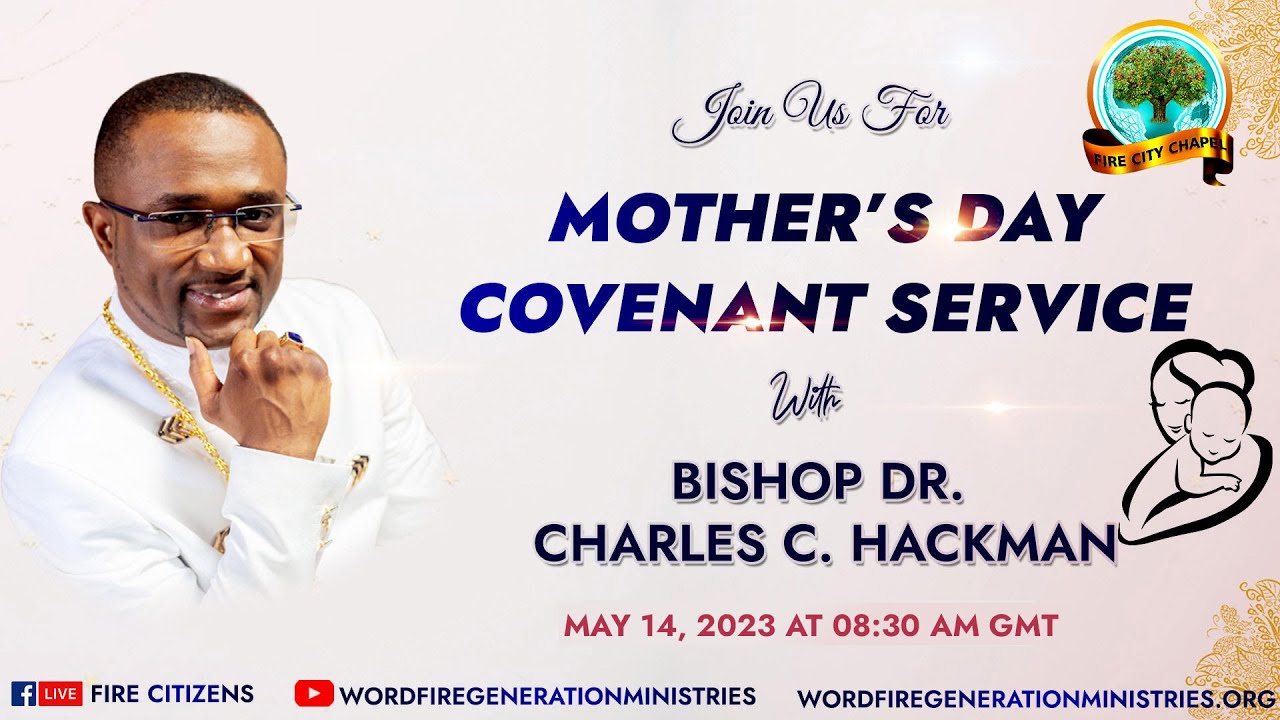 FIRE CITY CHAPEL

Join Us For

MOTHER'S DAY COVENANT SERVICE

With

BISHOP DR. CHARLES C. HACKMAN

MAY 14, 2023 AT 08:30 AM GMT

LIVE FIRE CITIZENS WORDFIREGENERATIONMINISTRIES WORDFIREGENERATIONMINISTRIES.ORG